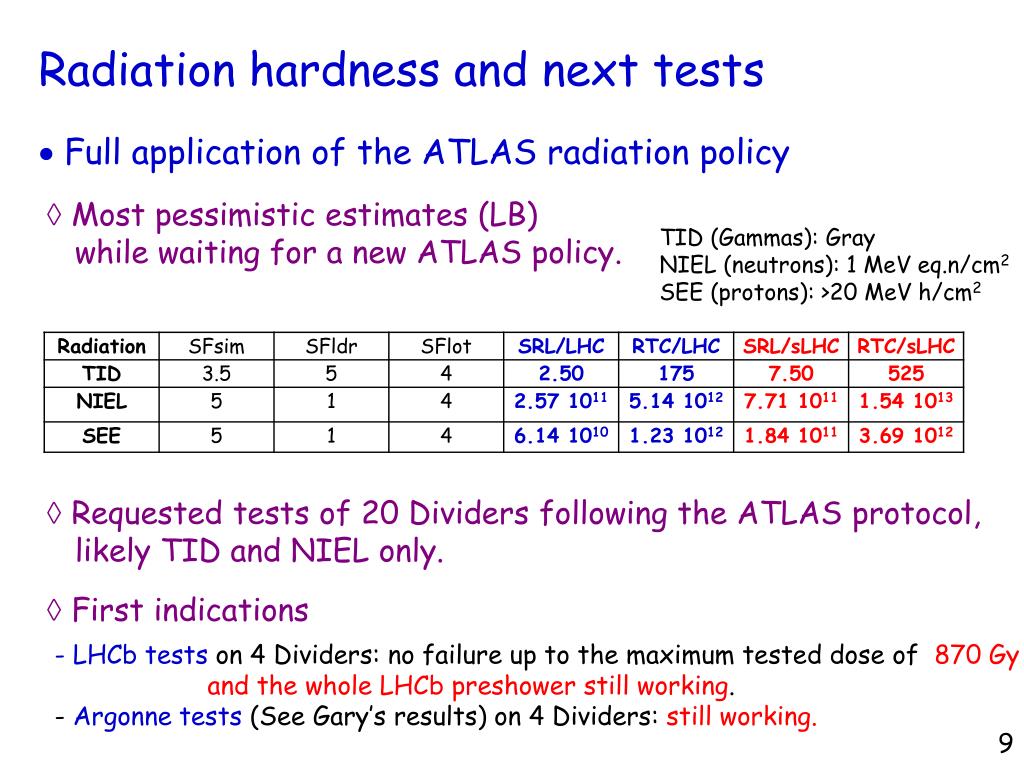 Radiation hardness and next tests

• Full application of the ATLAS radiation policy

◊ Most pessimistic estimates (LB) while waiting for a new ATLAS policy.

TID (Gammas): Gray
NIEL (neutrons): 1 MeV eq.n/cm$^2$
SEE (protons): >20 MeV h/cm$^2$

| Radiation | SFsim | SFldr | SFlot | SRL/LHC | RTC/LHC | SRL/sLHC | RTC/sLHC |
|---|---|---|---|---|---|---|---|
| TID | 3.5 | 5 | 4 | 2.50 | 175 | 7.50 | 525 |
| NIEL | 5 | 1 | 4 | 2.57 $10^{11}$ | 5.14 $10^{12}$ | 7.71 $10^{11}$ | 1.54 $10^{13}$ |
| SEE | 5 | 1 | 4 | 6.14 $10^{10}$ | 1.23 $10^{12}$ | 1.84 $10^{11}$ | 3.69 $10^{12}$ |

◊ Requested tests of 20 Dividers following the ATLAS protocol, likely TID and NIEL only.

◊ First indications

- LHCb tests on 4 Dividers: no failure up to the maximum tested dose of 870 Gy and the whole LHCb preshower still working.
- Argonne tests (See Gary's results) on 4 Dividers: still working.

9